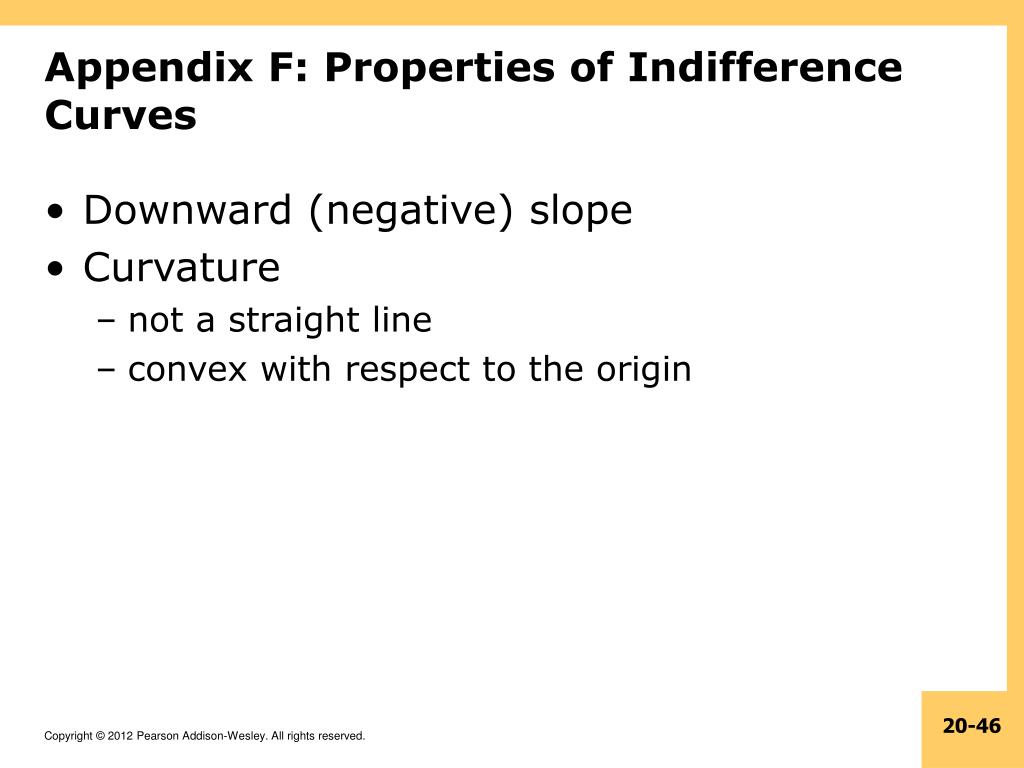 Appendix F: Properties of Indifference Curves

• Downward (negative) slope
• Curvature
– not a straight line
– convex with respect to the origin

Copyright © 2012 Pearson Addison-Wesley. All rights reserved.

20-46